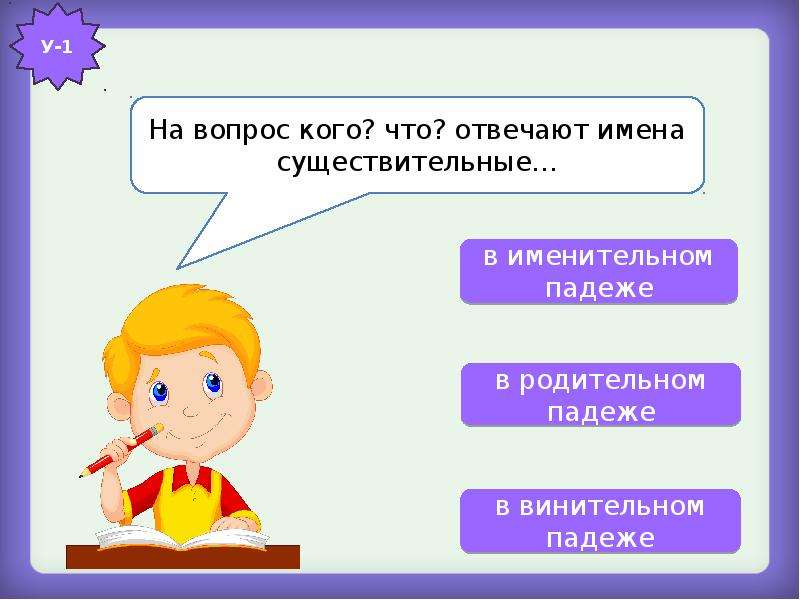 У-1

На вопрос кого? что? отвечают имена существительные…

в именительном падеже

в родительном падеже

в винительном падеже